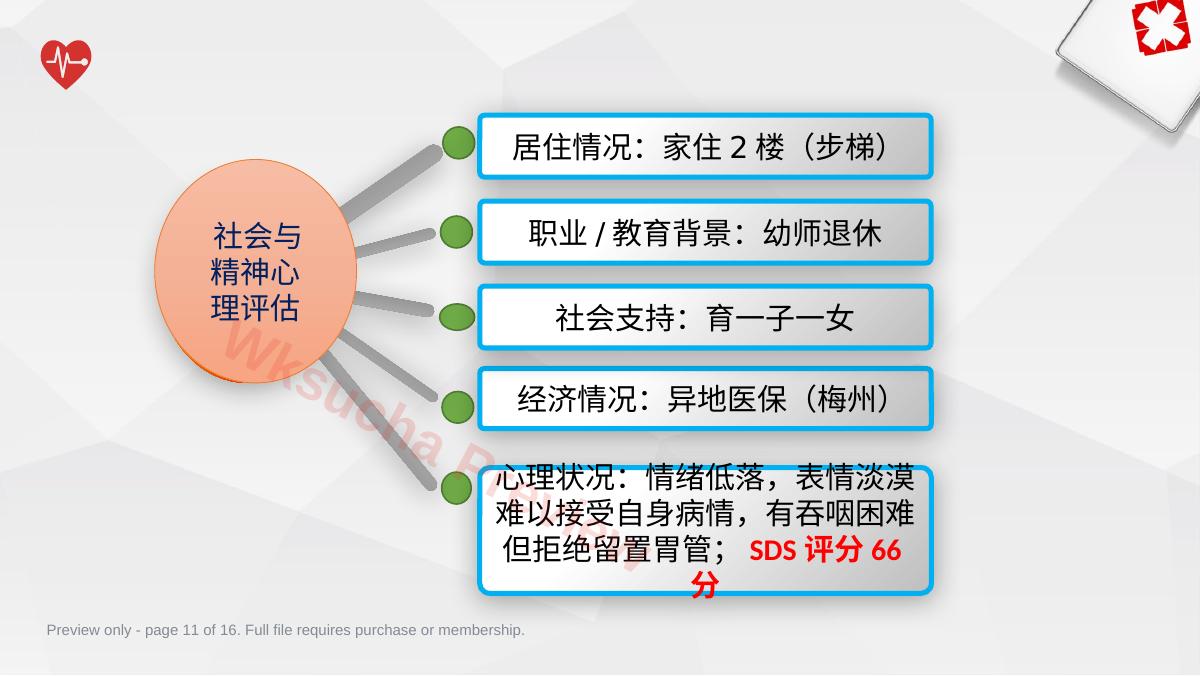 社会与精神心理评估

居住情况：家住 2 楼（步梯）

职业 / 教育背景：幼师退休

社会支持：育一子一女

经济情况：异地医保（梅州）

心理状况：情绪低落，表情淡漠难以接受自身病情，有吞咽困难但拒绝留置胃管； SDS 评分 66 分

Wksucha Preview

Preview only - page 11 of 16. Full file requires purchase or membership.